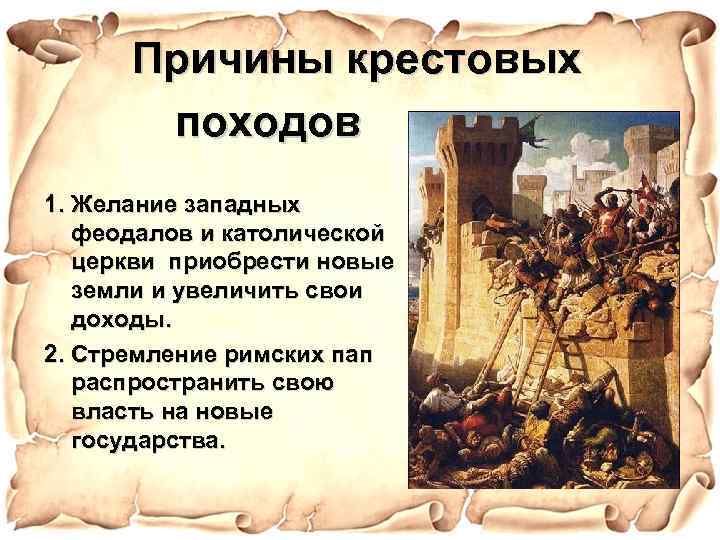 Причины крестовых походов

1. Желание западных феодалов и католической церкви приобрести новые земли и увеличить свои доходы.

2. Стремление римских пап распространить свою власть на новые государства.